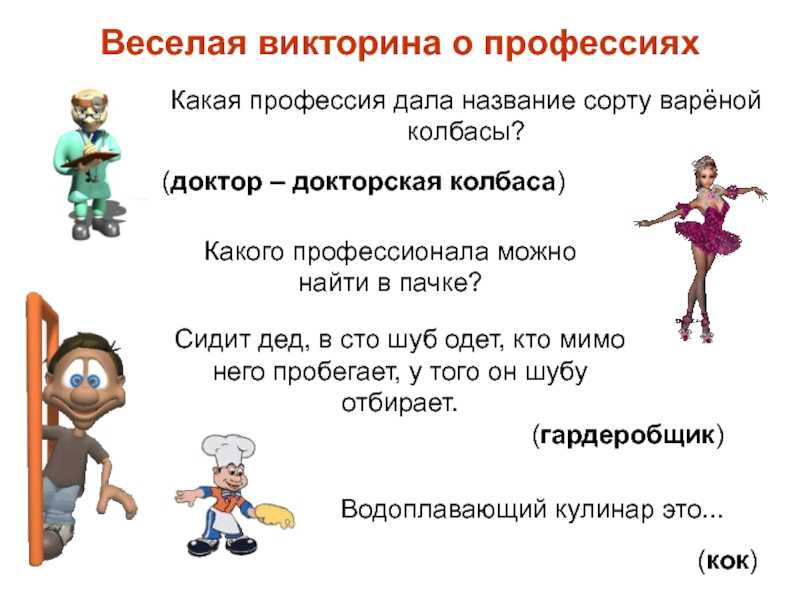 Веселая викторина о профессиях

Какая профессия дала название сорту варёной колбасы?

(доктор – докторская колбаса)

Какого профессионала можно найти в пачке?

Сидит дед, в сто шуб одет, кто мимо него пробегает, у того он шубу отбирает.

(гардеробщик)

Водоплавающий кулинар это...

(кок)